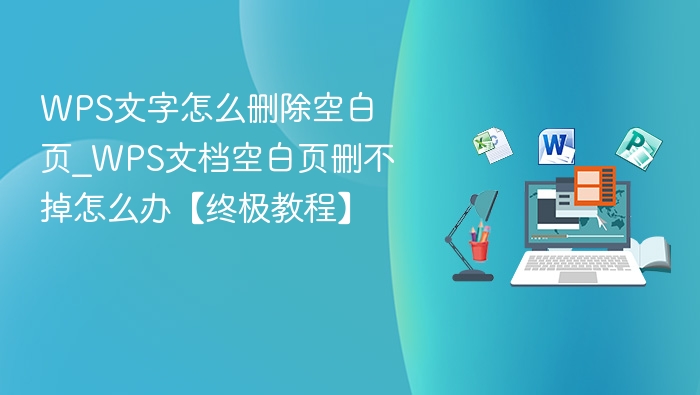 WPS文字怎么删除空白页_WPS文档空白页删不掉怎么办【终极教程】

X

W

P